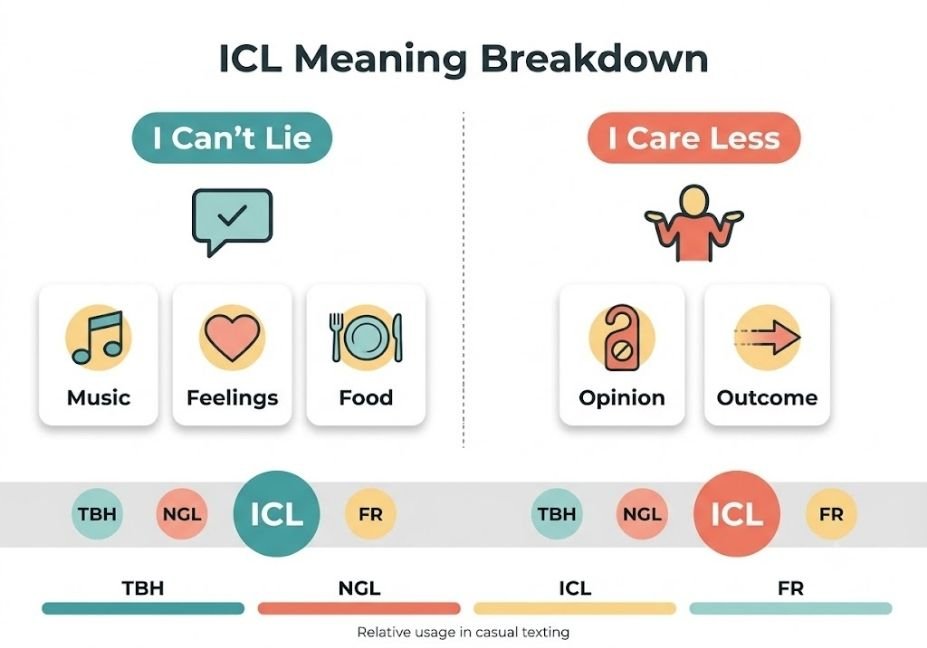 ICL Meaning Breakdown

I Can't Lie

Music
Feelings
Food

I Care Less

Opinion
Outcome

TBH NGL ICL FR

TBH NGL ICL FR

TBH
NGL
ICL
FR

Relative usage in casual texting